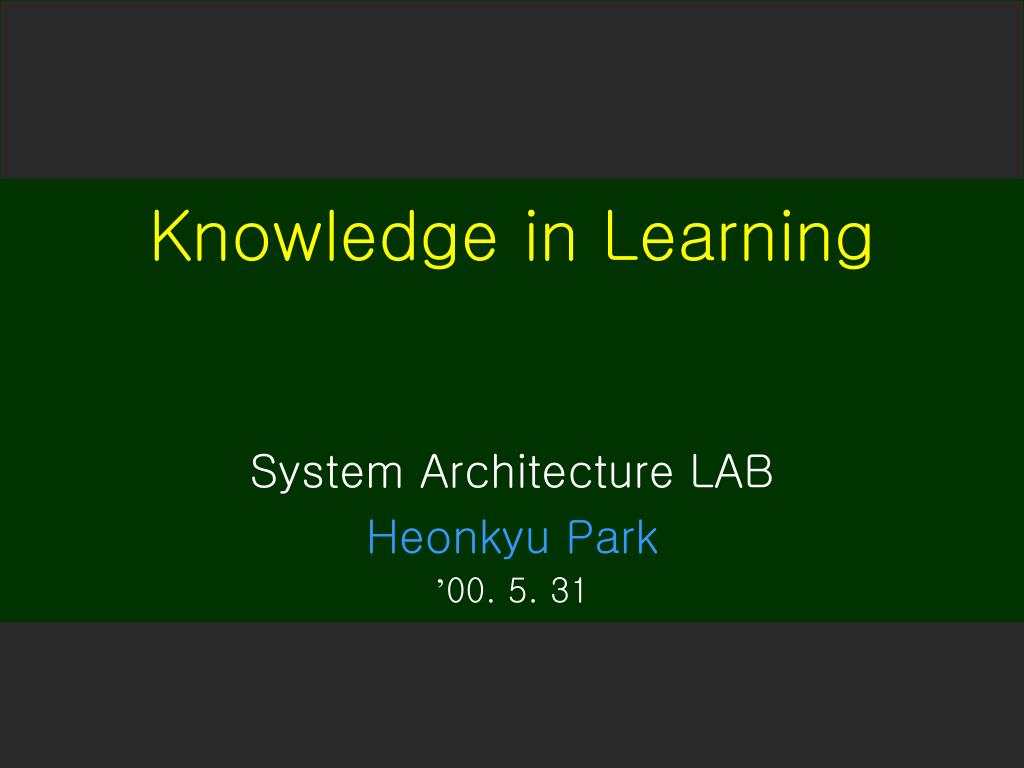 Knowledge in Learning

System Architecture LAB

Heonkyu Park

’00. 5. 31